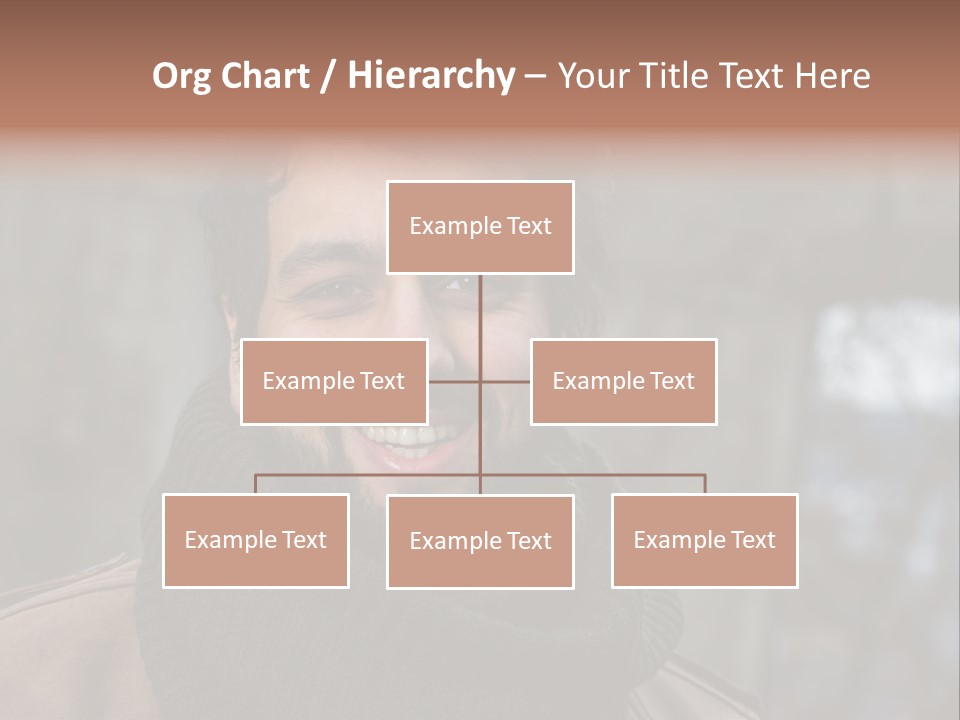 Org Chart / Hierarchy – Your Title Text Here

Example Text

Example Text

Example Text

Example Text

Example Text

Example Text